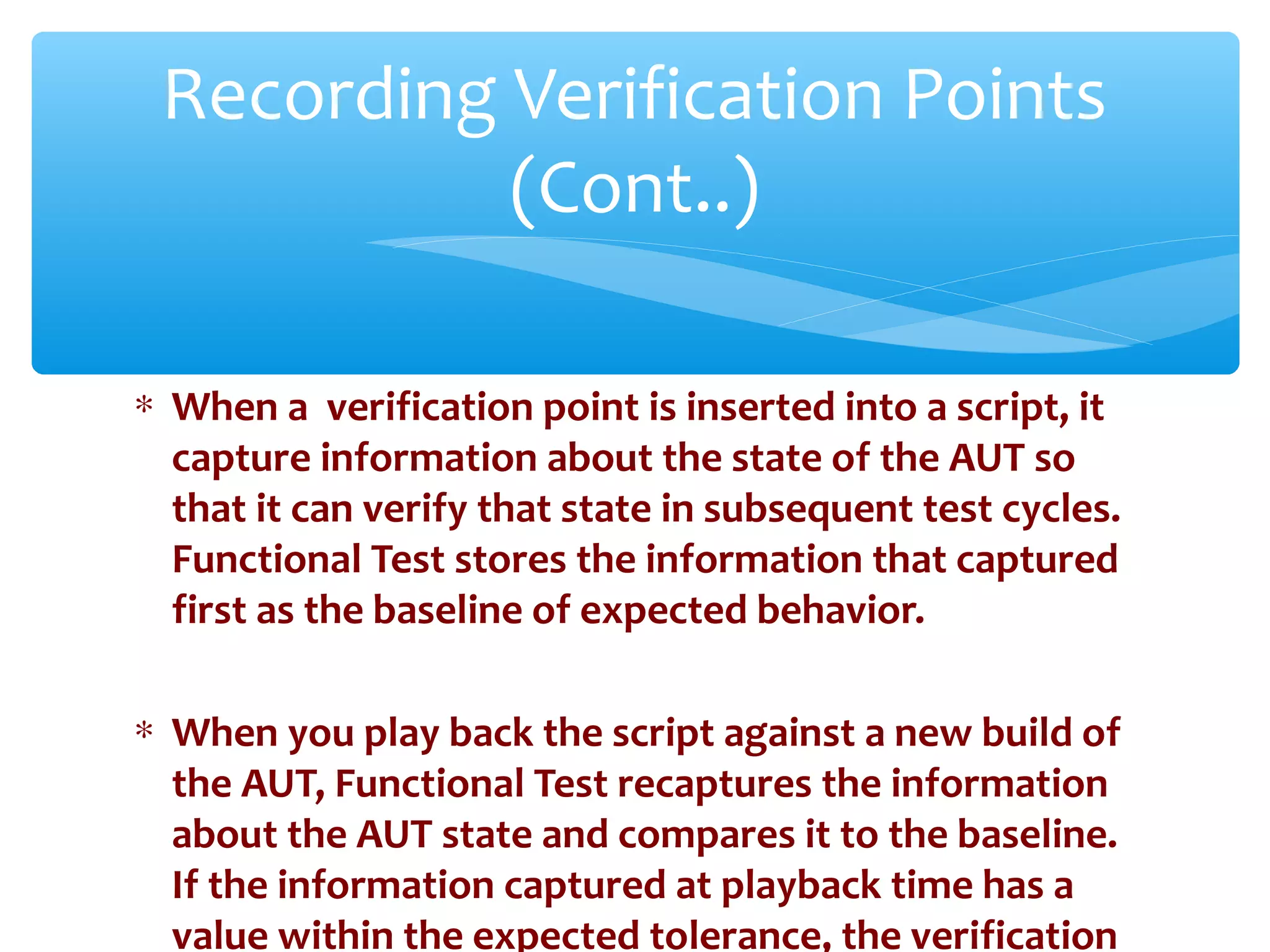 Recording Verification Points (Cont..)

* When a verification point is inserted into a script, it capture information about the state of the AUT so that it can verify that state in subsequent test cycles. Functional Test stores the information that captured first as the baseline of expected behavior.

* When you play back the script against a new build of the AUT, Functional Test recaptures the information about the AUT state and compares it to the baseline. If the information captured at playback time has a value within the expected tolerance, the verification